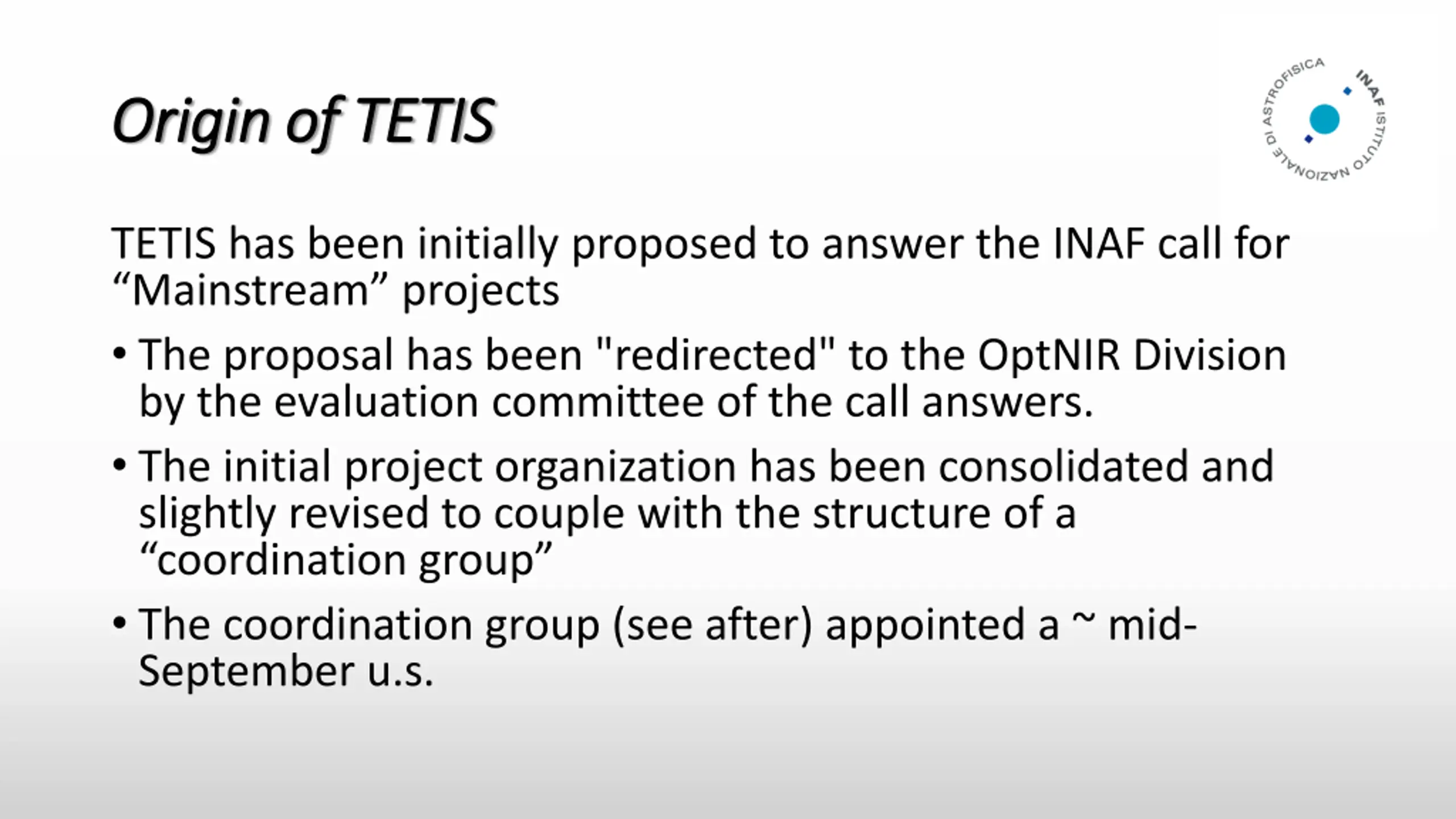 Origin of TETIS

INAF ISTITUTO NAZIONALE DI ASTROFISICA

TETIS has been initially proposed to answer the INAF call for “Mainstream” projects

• The proposal has been "redirected" to the OptNIR Division by the evaluation committee of the call answers.

• The initial project organization has been consolidated and slightly revised to couple with the structure of a “coordination group”

• The coordination group (see after) appointed a ~ mid-September u.s.